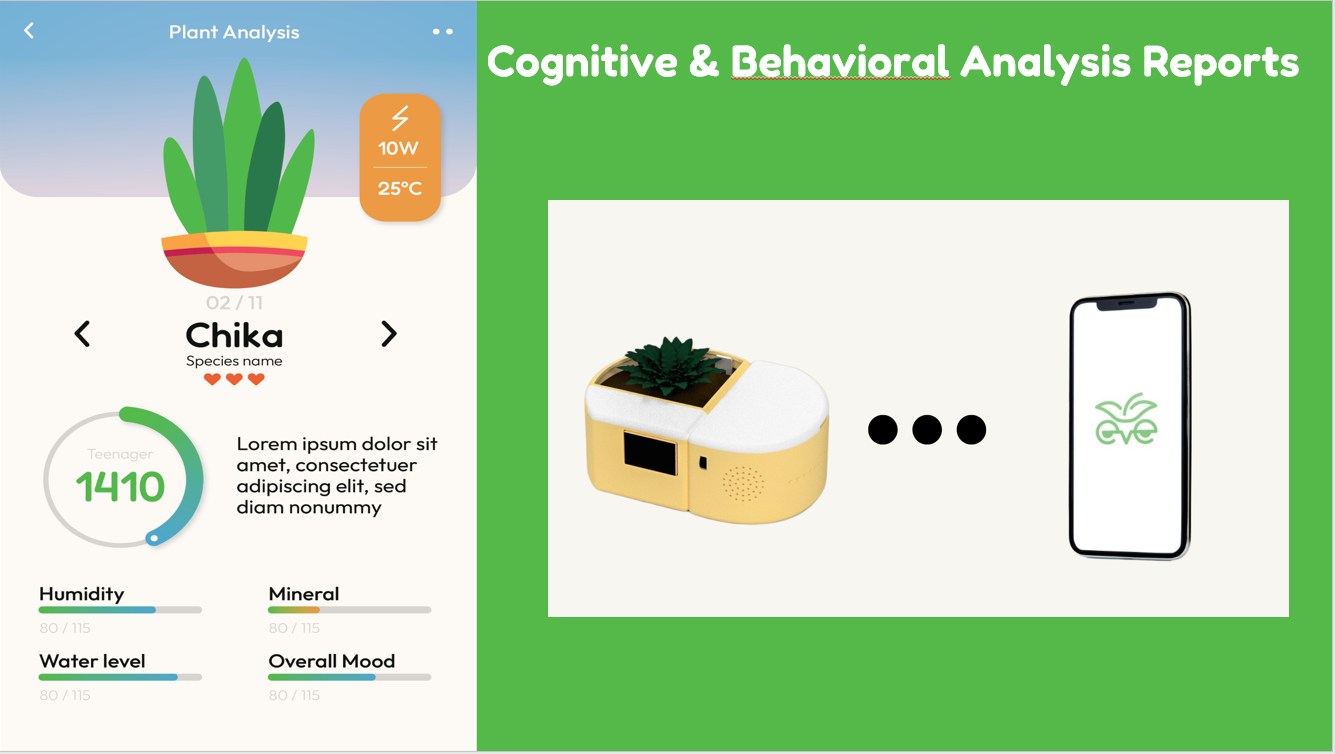 Plant Analysis

10W

25°C

02 / 11

Chika

Species name

Teenager

1410

Lorem ipsum dolor sit amet, consectetuer adipiscing elit, sed diam nonummy

Humidity

80 / 115

Mineral

80 / 115

Water level

80 / 115

Overall Mood

80 / 115

Cognitive & Behavioral Analysis Reports

eve